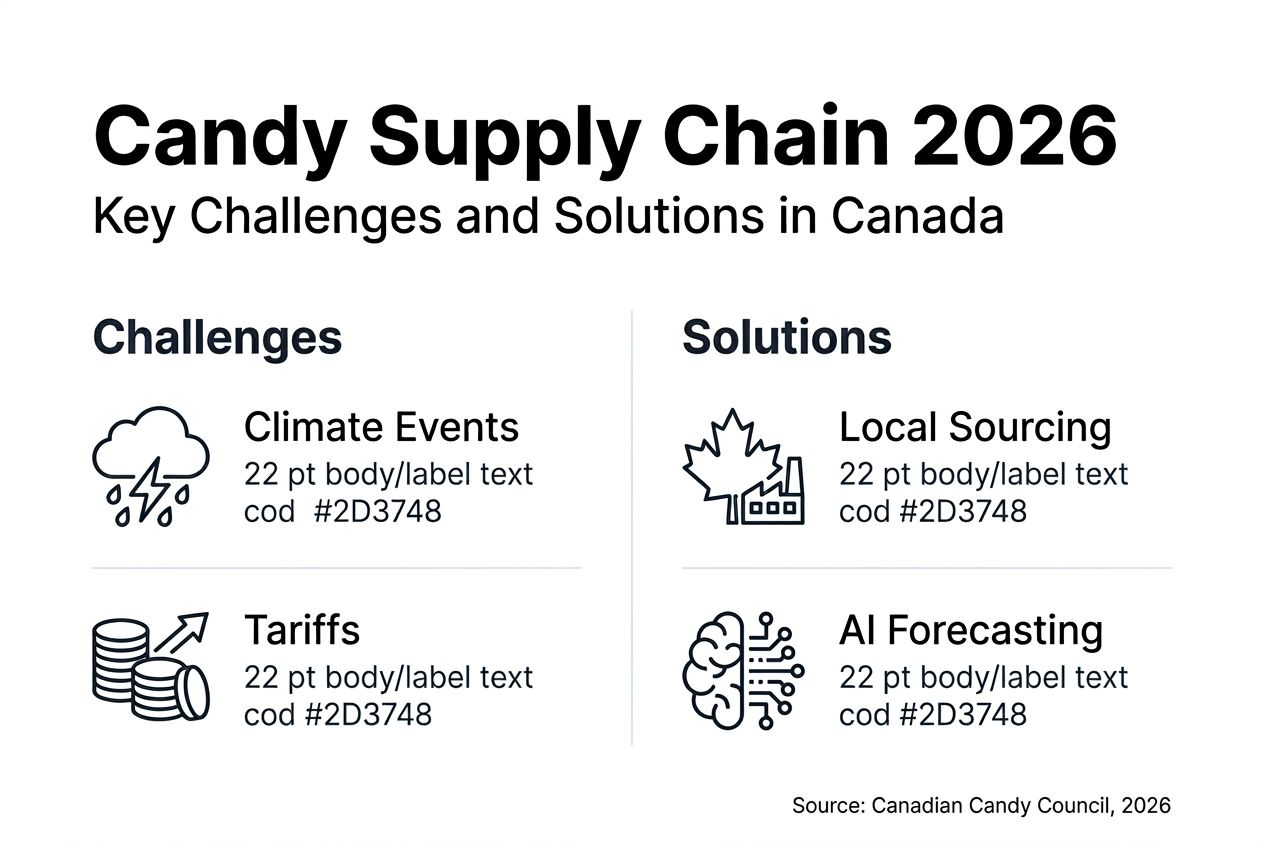 Candy Supply Chain 2026
Key Challenges and Solutions in Canada

Challenges

Climate Events
22 pt body/label text
cod #2D3748

Tariffs
22 pt body/label text
cod #2D3748

Solutions

Local Sourcing
22 pt body/label text
cod #2D3748

AI Forecasting
22 pt body/label text
cod #2D3748

Source: Canadian Candy Council, 2026